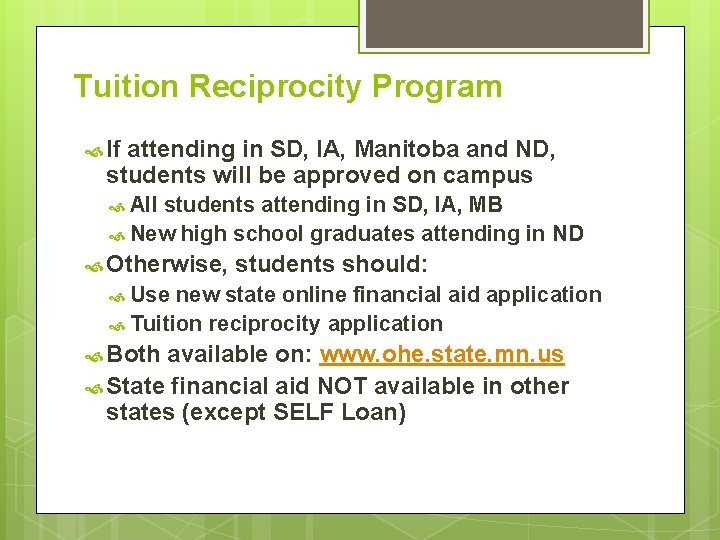 Tuition Reciprocity Program

If attending in SD, IA, Manitoba and ND, students will be approved on campus

All students attending in SD, IA, MB

New high school graduates attending in ND

Otherwise, students should:

Use new state online financial aid application

Tuition reciprocity application

Both available on: www.ohe.state.mn.us

State financial aid NOT available in other states (except SELF Loan)